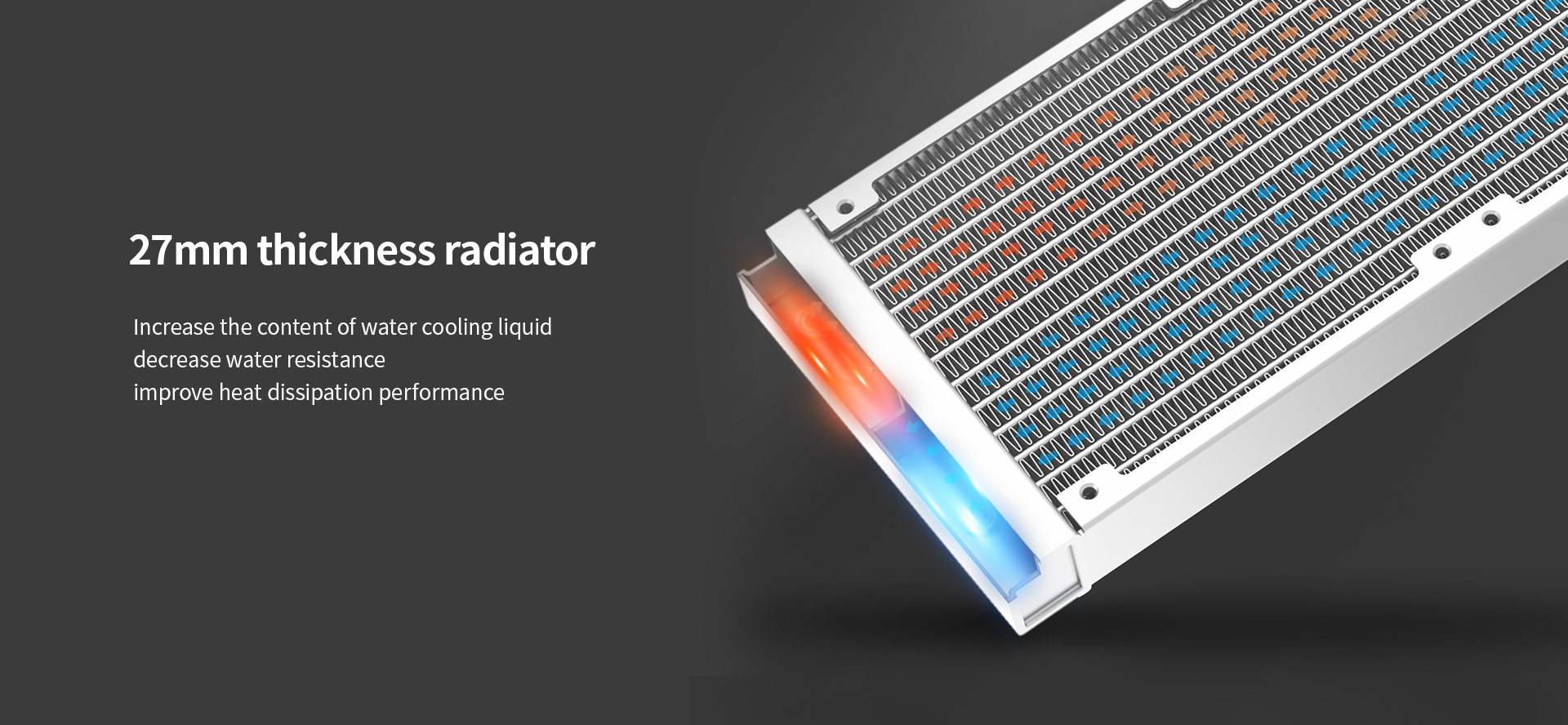 27mm thickness radiator

Increase the content of water cooling liquid
decrease water resistance
improve heat dissipation performance